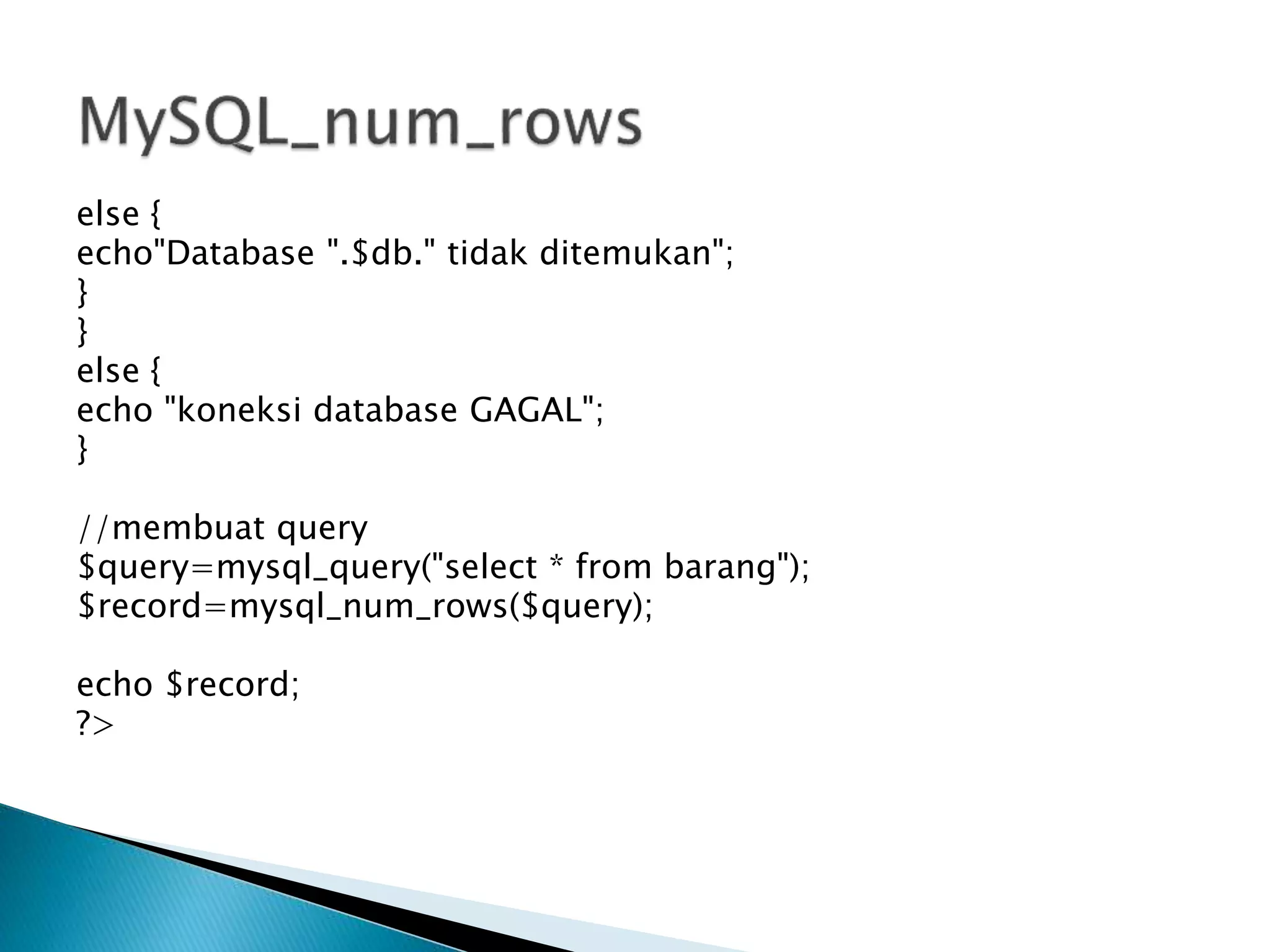 MySQL_num_rows

else {
echo"Database ".$db." tidak ditemukan";
}
}
else {
echo "koneksi database GAGAL";
}

//membuat query
$query=mysql_query("select * from barang");
$record=mysql_num_rows($query);

echo $record;
?>